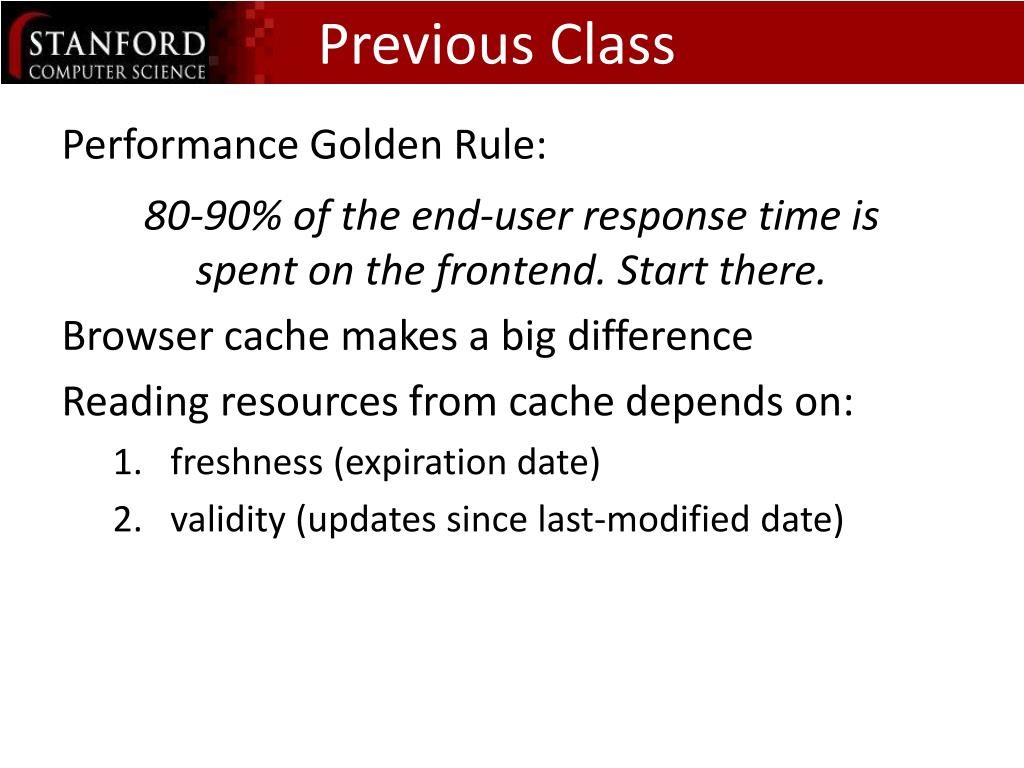 STANFORD
COMPUTER SCIENCE

Previous Class

Performance Golden Rule:

80-90% of the end-user response time is spent on the frontend. Start there.

Browser cache makes a big difference

Reading resources from cache depends on:

1. freshness (expiration date)
2. validity (updates since last-modified date)